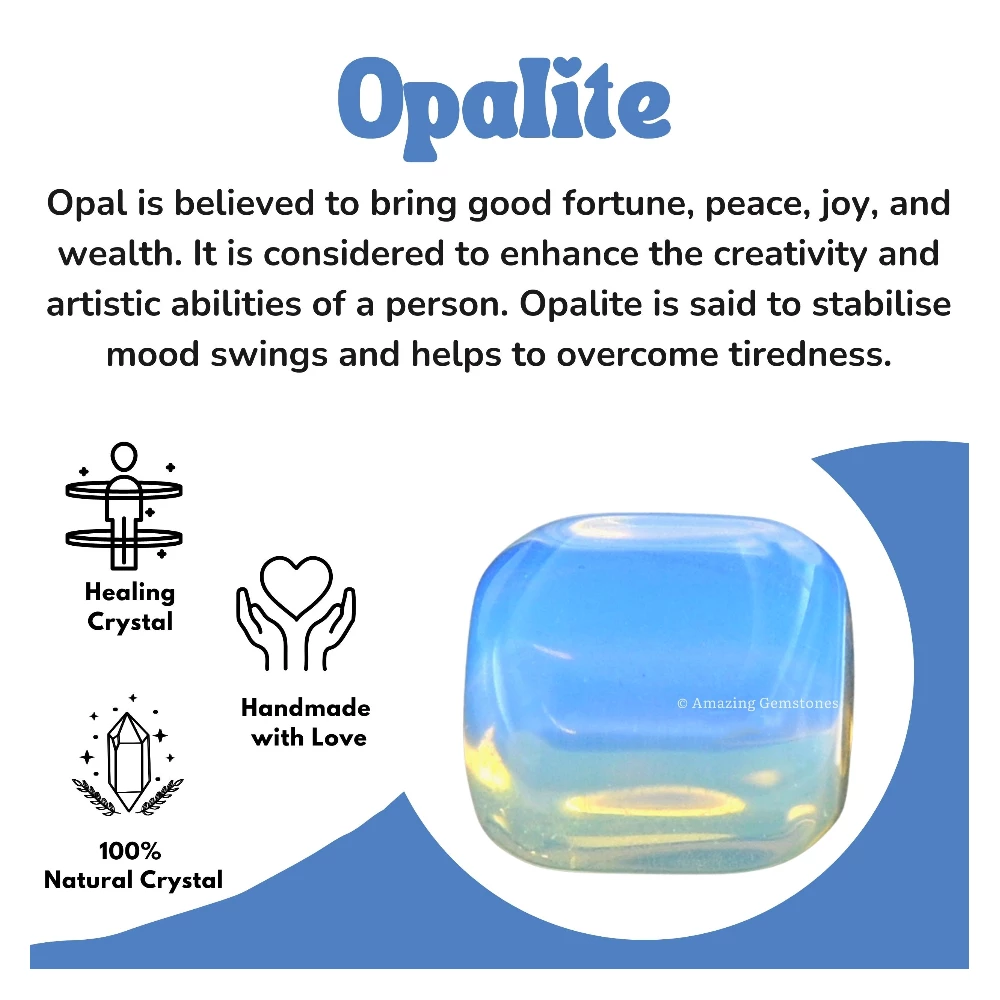 Opalite

Opal is believed to bring good fortune, peace, joy, and wealth. It is considered to enhance the creativity and artistic abilities of a person. Opalite is said to stabilise mood swings and helps to overcome tiredness.

Healing Crystal

Handmade with Love

100% Natural Crystal

© Amazing Gemstones